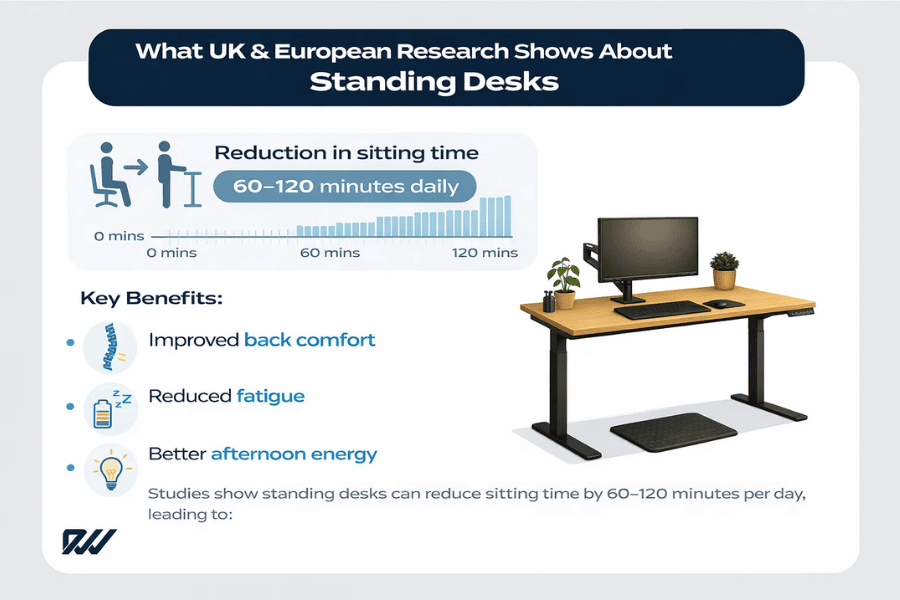 What UK & European Research Shows About
Standing Desks

Reduction in sitting time
60–120 minutes daily

0 mins
0 mins
60 mins
120 mins

Key Benefits:

Improved back comfort

Reduced fatigue

Better afternoon energy

Studies show standing desks can reduce sitting time by 60–120 minutes per day, leading to: